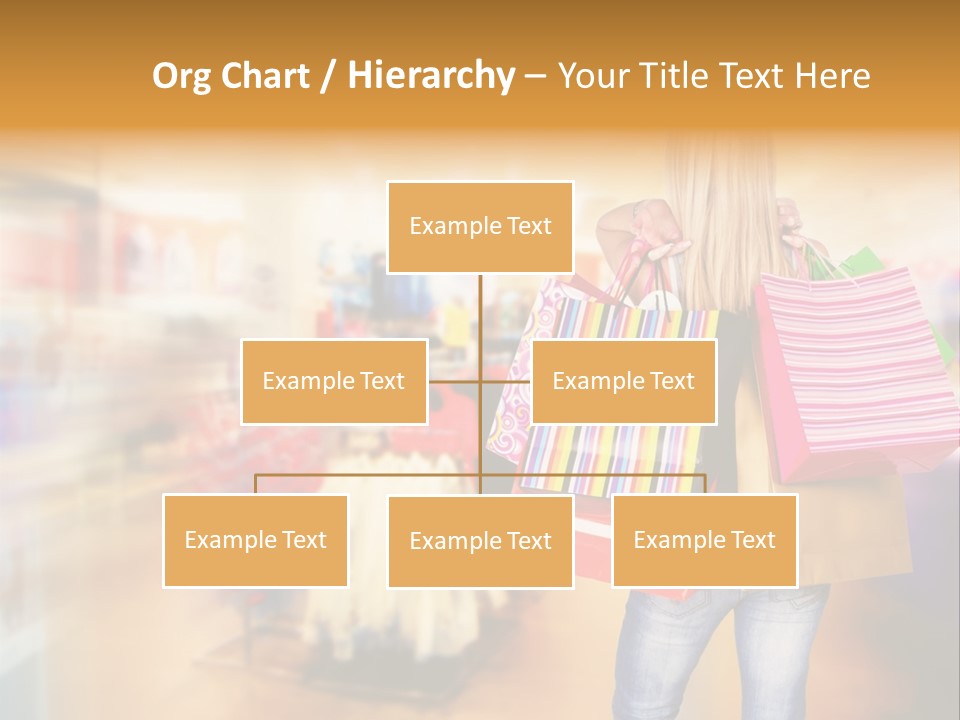 Org Chart / Hierarchy – Your Title Text Here

Example Text

Example Text

Example Text

Example Text

Example Text

Example Text